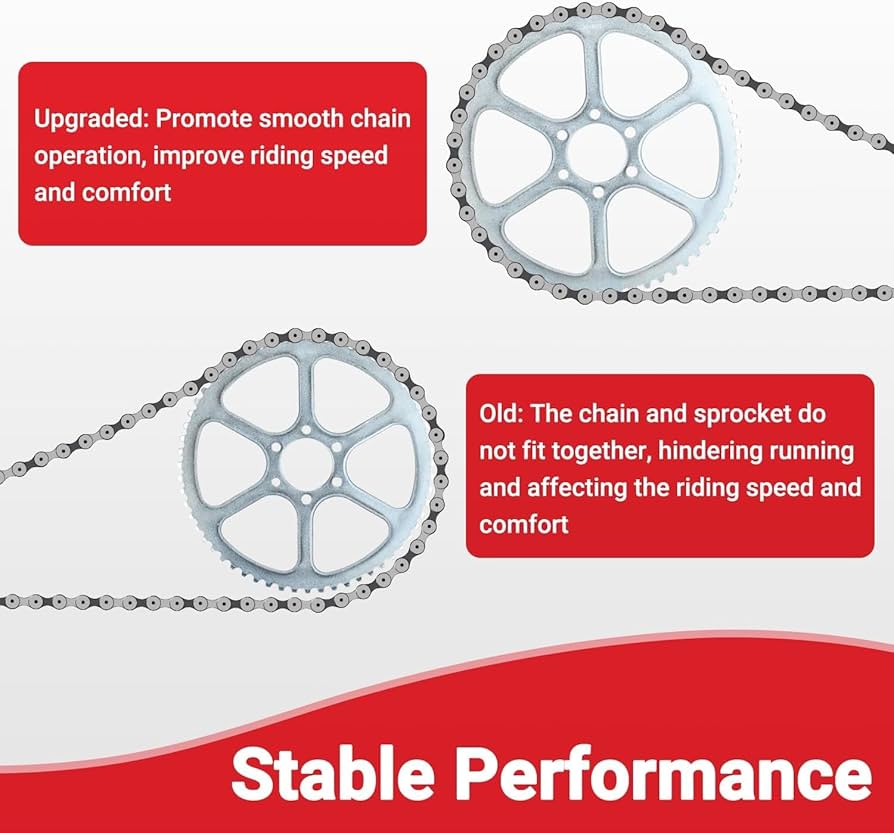 Upgraded: Promote smooth chain operation, improve riding speed and comfort

Old: The chain and sprocket do not fit together, hindering running and affecting the riding speed and comfort

Stable Performance